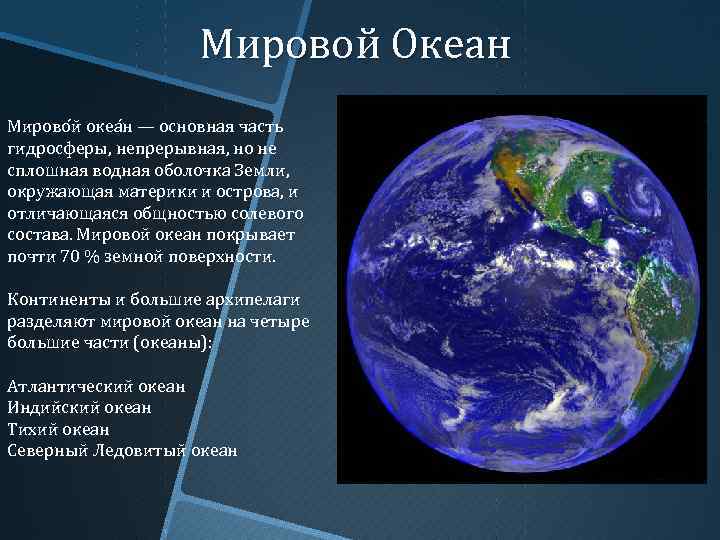 Мировой Океан

Мирово́й океа́н — основная часть гидросферы, непрерывная, но не сплошная водная оболочка Земли, окружающая материки и острова, и отличающаяся общностью солевого состава. Мировой океан покрывает почти 70 % земной поверхности.

Континенты и большие архипелаги разделяют мировой океан на четыре большие части (океаны):

Атлантический океан
Индийский океан
Тихий океан
Северный Ледовитый океан